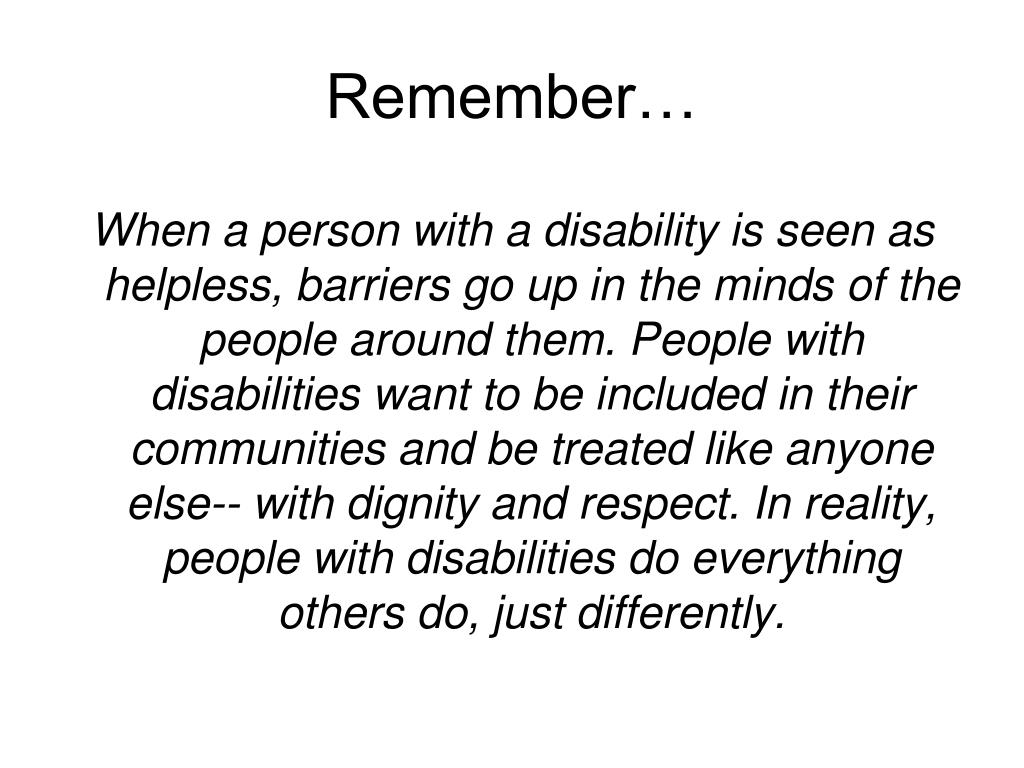 Remember…

When a person with a disability is seen as helpless, barriers go up in the minds of the people around them. People with disabilities want to be included in their communities and be treated like anyone else-- with dignity and respect. In reality, people with disabilities do everything others do, just differently.